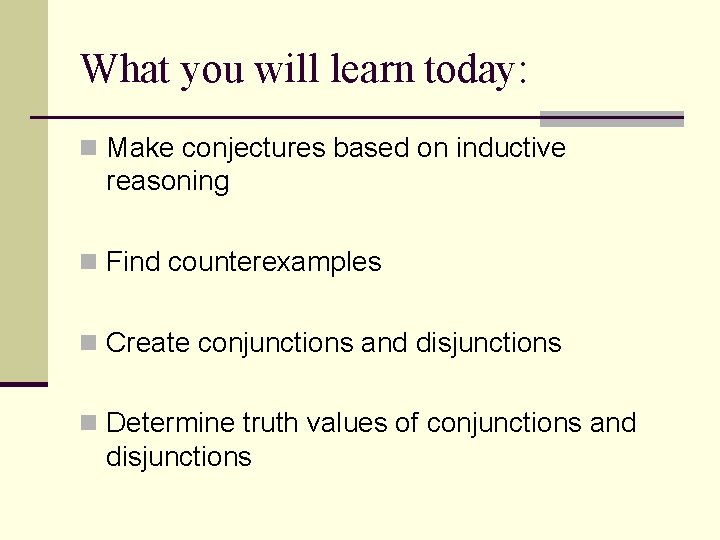 What you will learn today:

Make conjectures based on inductive reasoning

Find counterexamples

Create conjunctions and disjunctions

Determine truth values of conjunctions and disjunctions